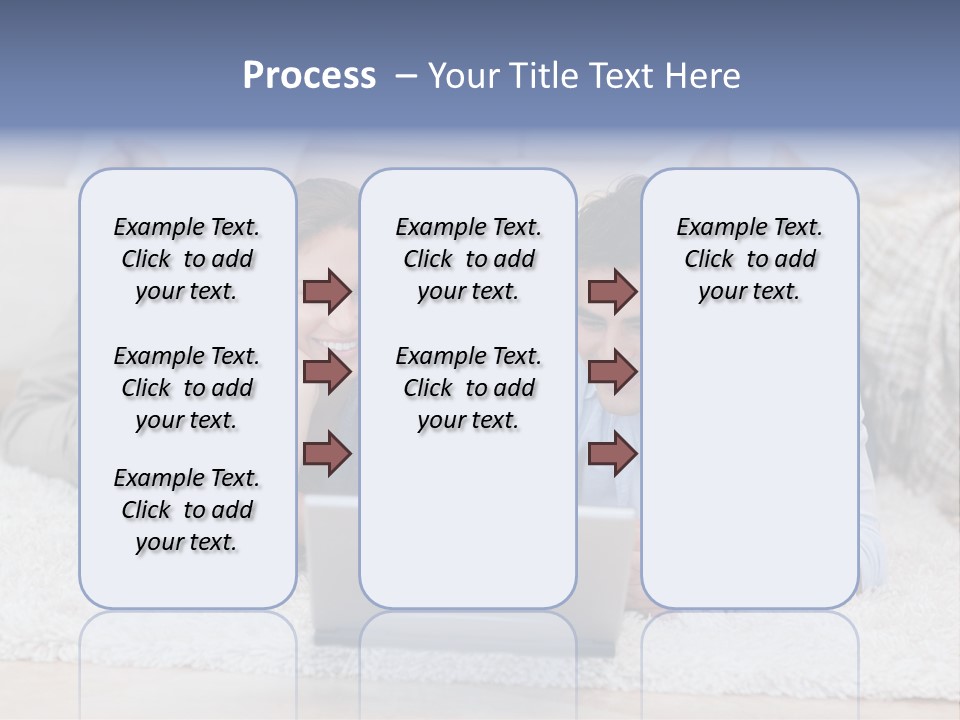 Process – Your Title Text Here

Example Text. Click to add your text.

Example Text. Click to add your text.

Example Text. Click to add your text.

Example Text. Click to add your text.

Example Text. Click to add your text.

Example Text. Click to add your text.